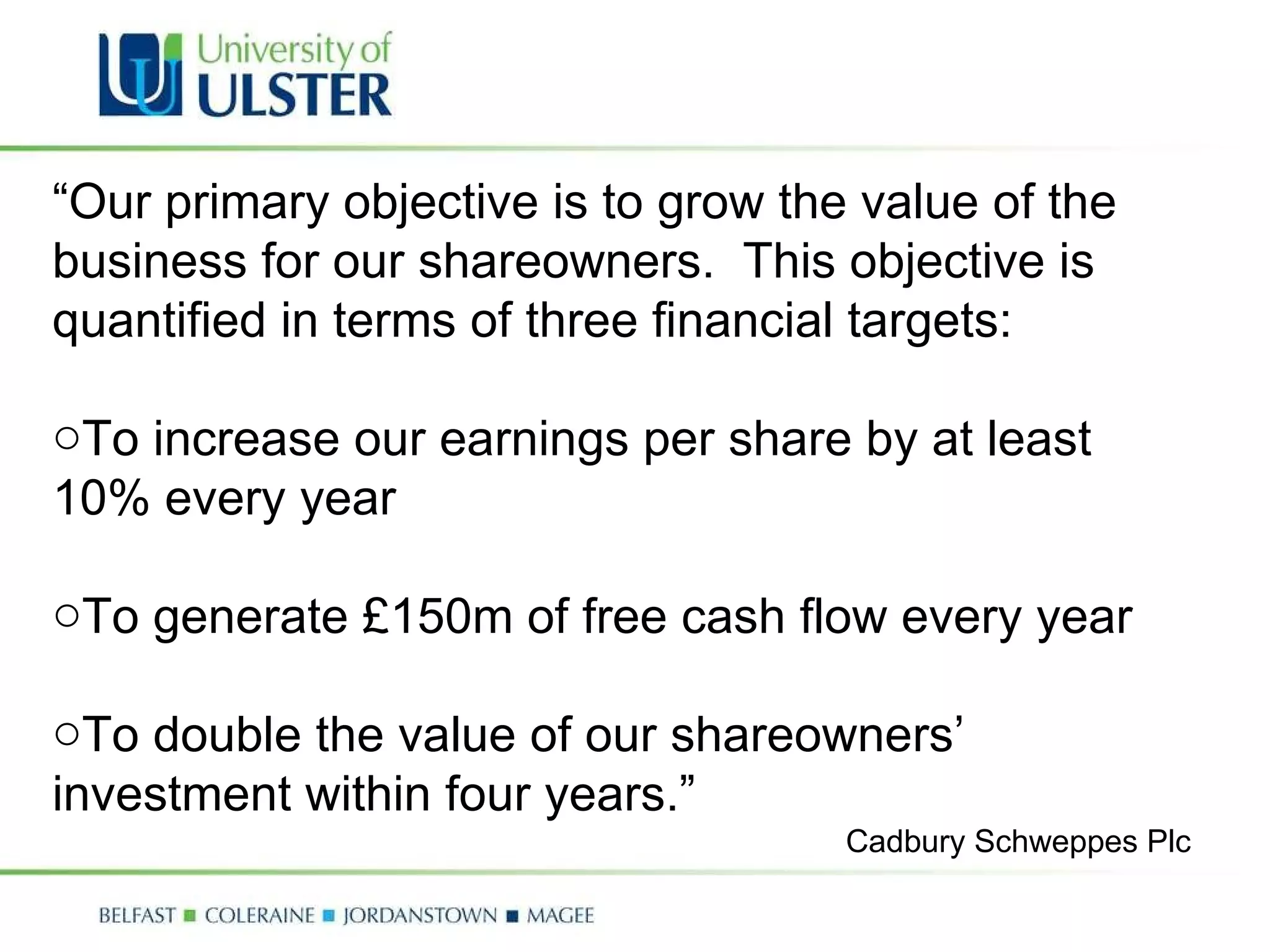 University of ULSTER

“Our primary objective is to grow the value of the business for our shareowners. This objective is quantified in terms of three financial targets:

○To increase our earnings per share by at least 10% every year

○To generate £150m of free cash flow every year

○To double the value of our shareowners’ investment within four years.”

Cadbury Schweppes Plc

BELFAST ■ COLERAINE ■ JORDANSTOWN ■ MAGEE